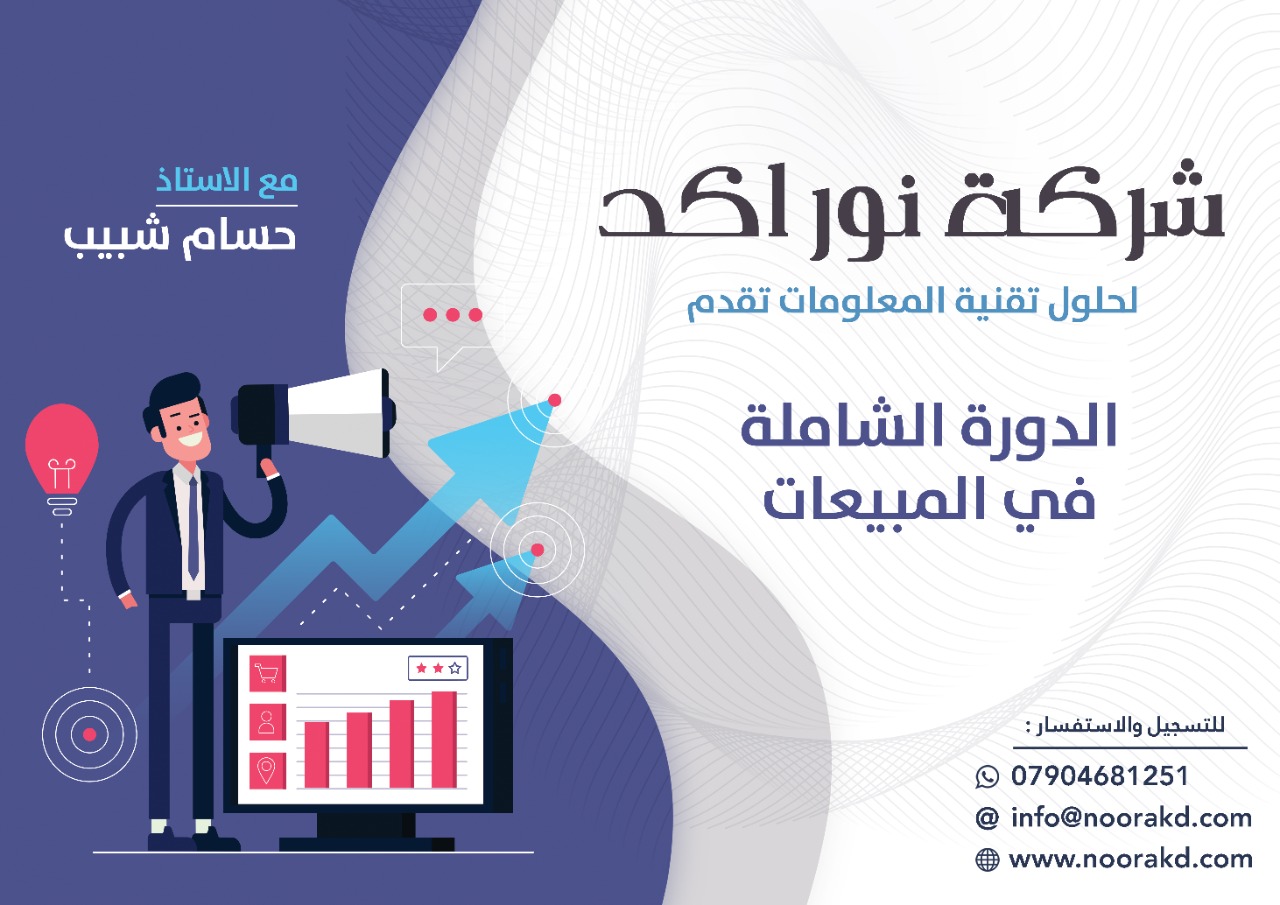 شركة نور اكد
لحلول تقنية المعلومات تقدم

الدورة الشاملة
في المبيعات

مع الاستاذ
حسام شبيب

للتسجيل والاستفسار :
07904681251
info@noorakd.com
www.noorakd.com